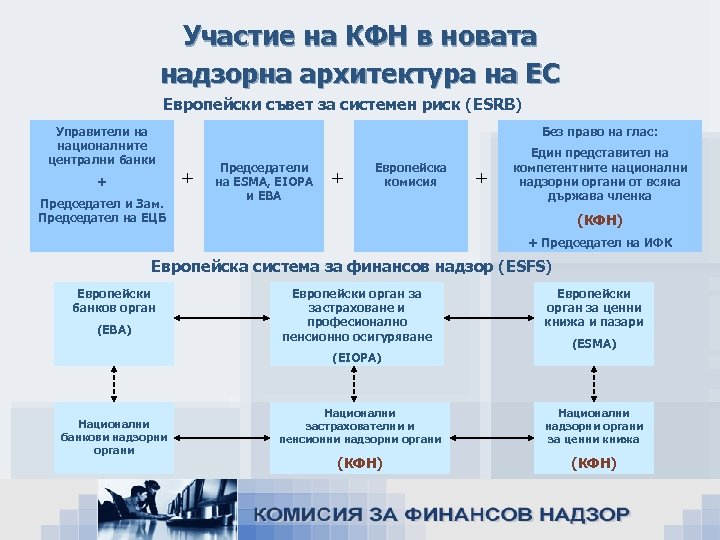 Участие на КФН в новата надзорна архитектура на ЕС

Европейски съвет за системен риск (ESRB)

Управители на националните централни банки
+
Председател и Зам. Председател на ЕЦБ

+

Председатели на ESMA, EIOPA и EBA

+

Европейска комисия

+

Без право на глас:
Един представител на компетентните национални надзорни органи от всяка държава членка
(КФН)
+ Председател на ИФК

Европейска система за финансов надзор (ESFS)

Европейски банков орган
(EBA)

Европейски орган за застраховане и професионално пенсионно осигуряване
(EIOPA)

Европейски орган за ценни книжа и пазари
(ESMA)

Национални банкови надзорни органи

Национални застрахователни и пенсионни надзорни органи
(КФН)

Национални надзорни органи за ценни книжа
(КФН)

КОМИСИЯ ЗА ФИНАНСОВ НАДЗОР